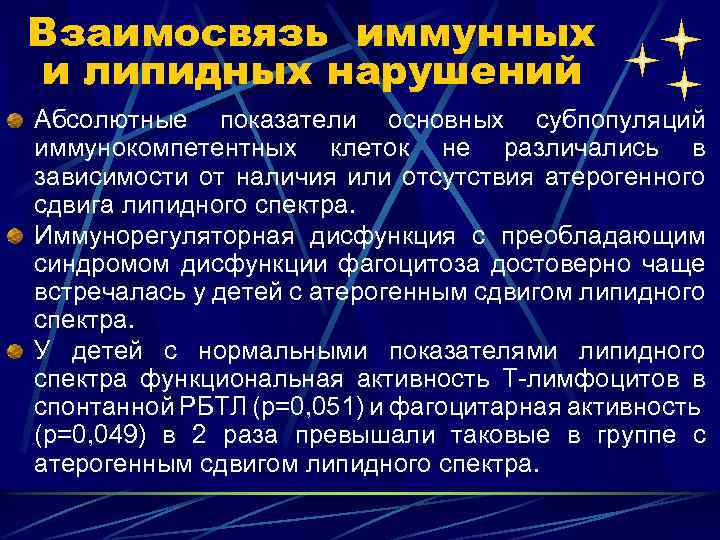 Взаимосвязь иммунных и липидных нарушений

Абсолютные показатели основных субпопуляций иммунокомпетентных клеток не различались в зависимости от наличия или отсутствия атерогенного сдвига липидного спектра.

Иммунорегуляторная дисфункция с преобладающим синдромом дисфункции фагоцитоза достоверно чаще встречалась у детей с атерогенным сдвигом липидного спектра.

У детей с нормальными показателями липидного спектра функциональная активность Т-лимфоцитов в спонтанной РБТЛ (р=0,051) и фагоцитарная активность (р=0,049) в 2 раза превышали таковые в группе с атерогенным сдвигом липидного спектра.